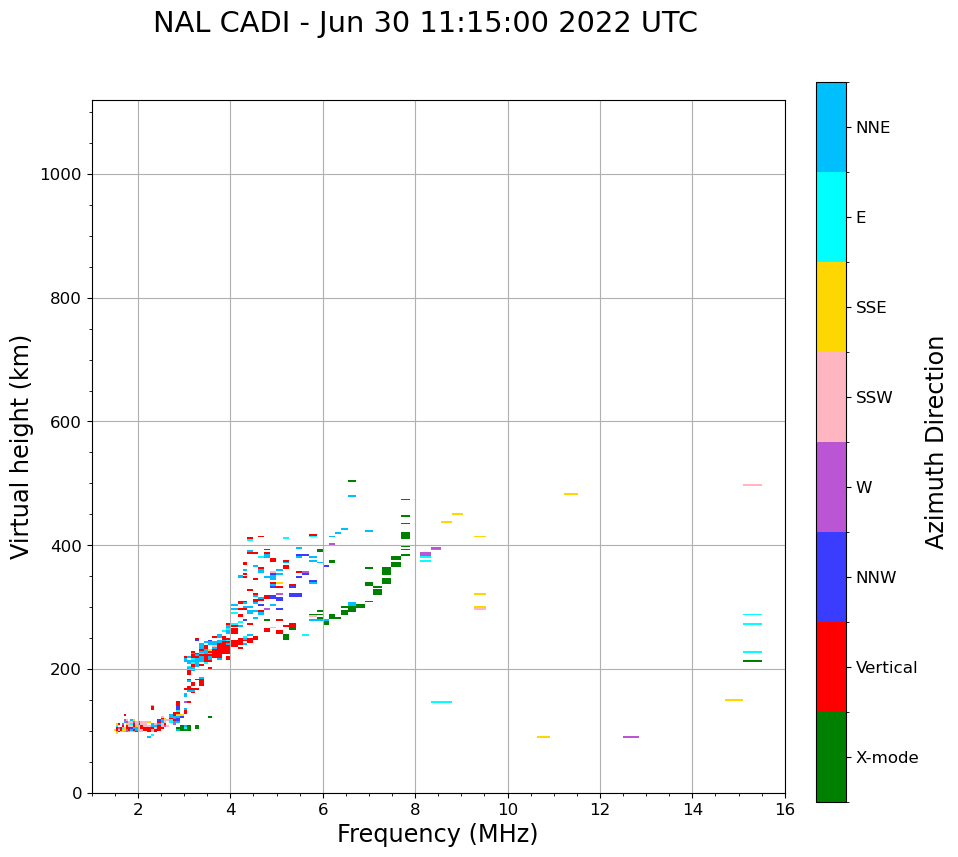 NAL CADI - Jun 30 11:15:00 2022 UTC

Virtual height (km)

1000
800
600
400
200
0

2
4
6
8
10
12
14
16

Frequency (MHz)

NNE
E
SSE
SSW
W
NNW
Vertical
X-mode

Azimuth Direction